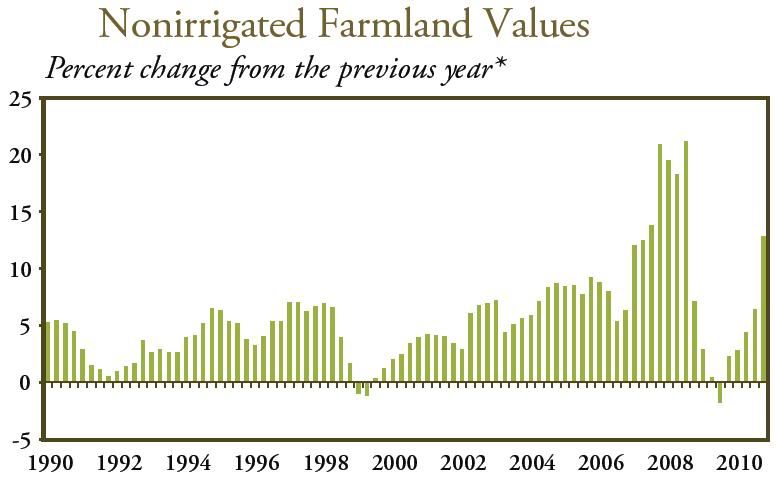 Nonirrigated Farmland Values

Percent change from the previous year*

25
20
15
10
5
0
-5

1990 1992 1994 1996 1998 2000 2002 2004 2006 2008 2010